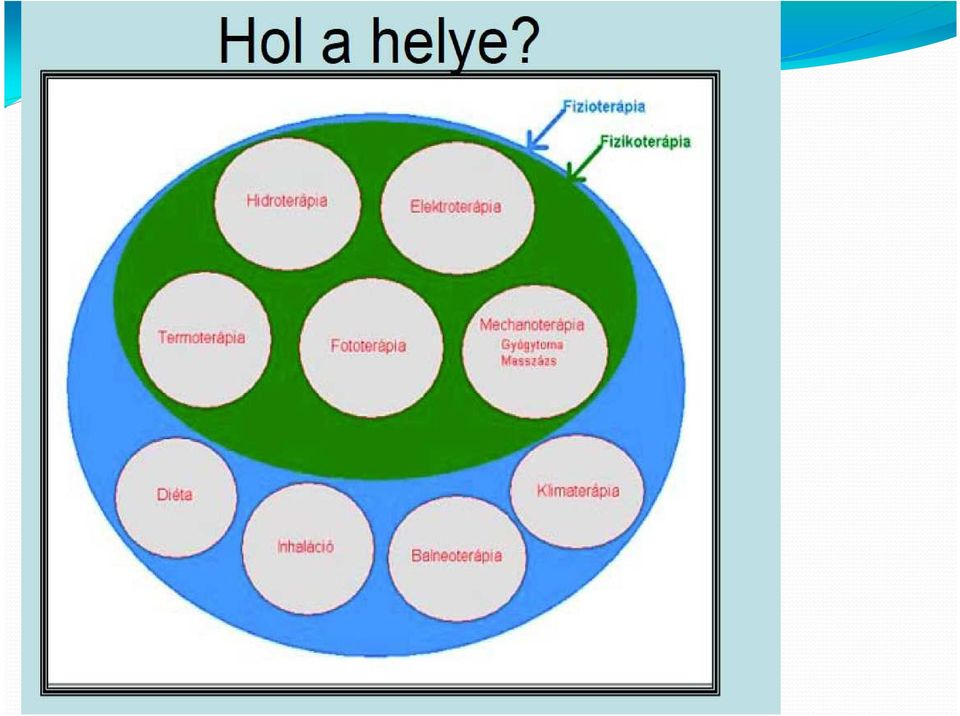 Hol a helye?

Fizioterápia

Fizikoterápia

Hidroterápia

Elektroterápia

Termoterápia

Fototerápia

Mechanoterápia
Gyógytorna
Masszázs

Diéta

Inhaláció

Balneoterápia

Klimaterápia